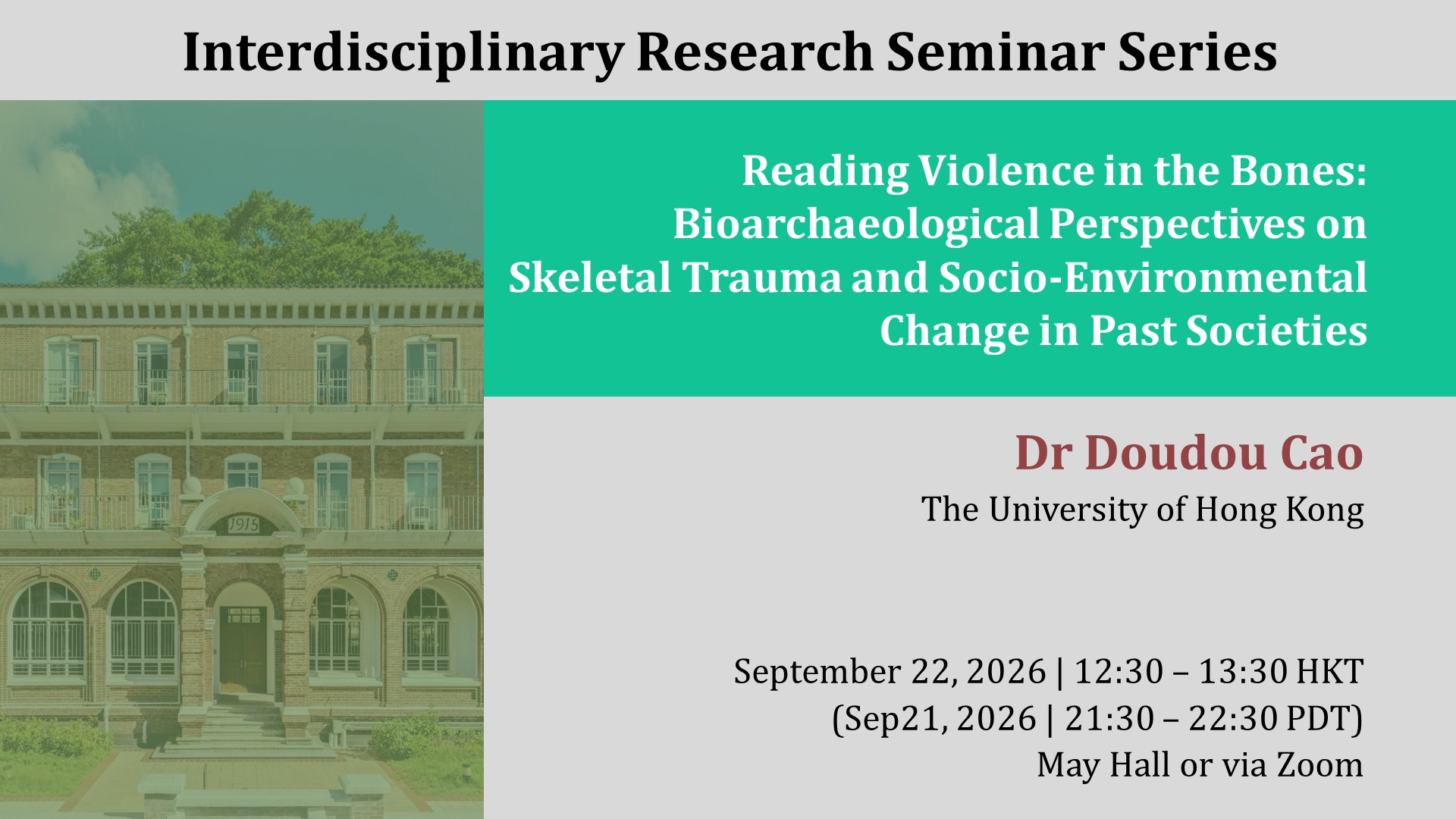 Interdisciplinary Research Seminar Series

1915

Reading Violence in the Bones: Bioarchaeological Perspectives on Skeletal Trauma and Socio-Environmental Change in Past Societies

Dr Doudou Cao
The University of Hong Kong

September 22, 2026 | 12:30 – 13:30 HKT
(Sep21, 2026 | 21:30 – 22:30 PDT)
May Hall or via Zoom